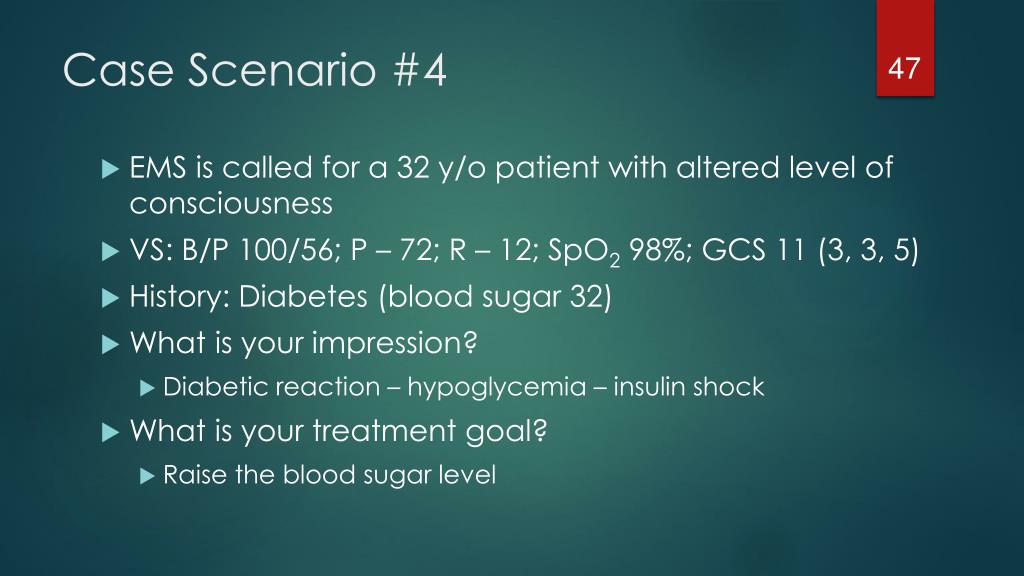 Case Scenario #4

47

EMS is called for a 32 y/o patient with altered level of consciousness

VS: B/P 100/56; P – 72; R – 12; $SpO_2$ 98%; GCS 11 (3, 3, 5)

History: Diabetes (blood sugar 32)

What is your impression?

Diabetic reaction – hypoglycemia – insulin shock

What is your treatment goal?

Raise the blood sugar level